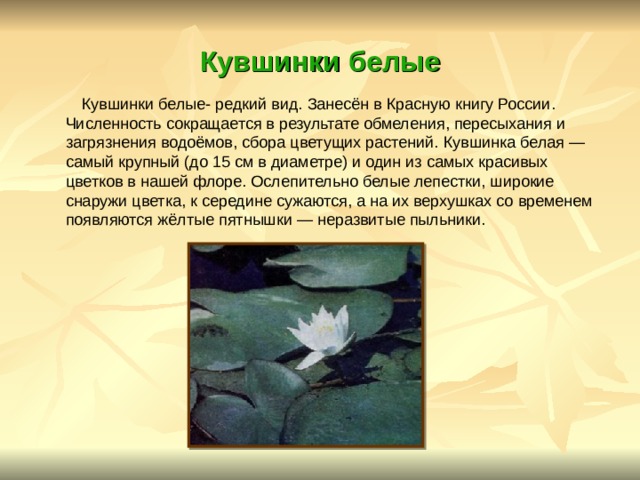 Кувшинки белые

Кувшинки белые- редкий вид. Занесён в Красную книгу России. Численность сокращается в результате обмеления, пересыхания и загрязнения водоёмов, сбора цветущих растений. Кувшинка белая — самый крупный (до 15 см в диаметре) и один из самых красивых цветков в нашей флоре. Ослепительно белые лепестки, широкие снаружи цветка, к середине сужаются, а на их верхушках со временем появляются жёлтые пятнышки — неразвитые пыльники.